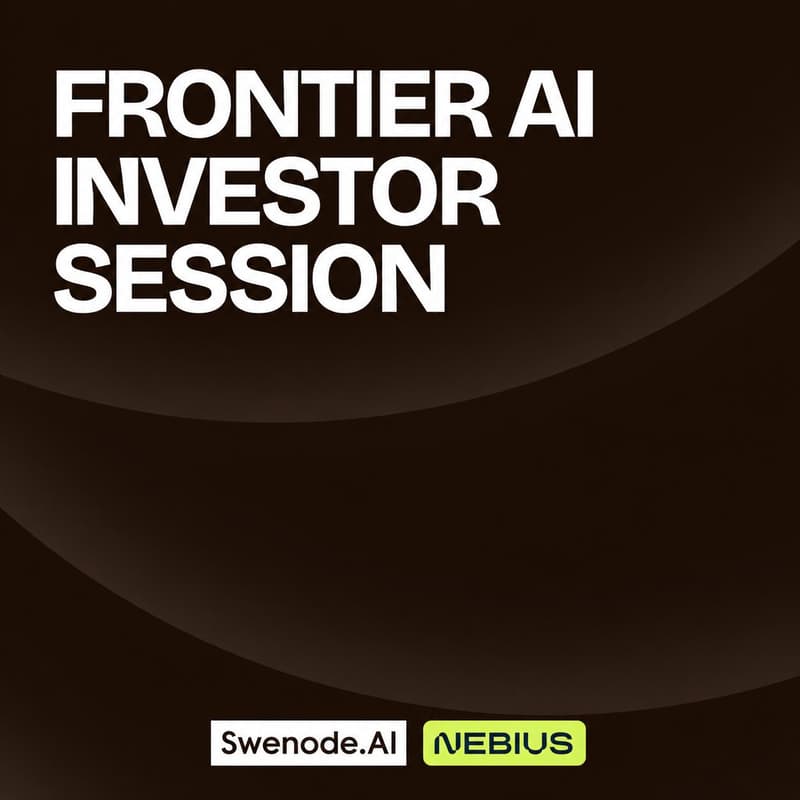 FRONTIER AI INVESTOR SESSION

Swenode.AI NEBIUS